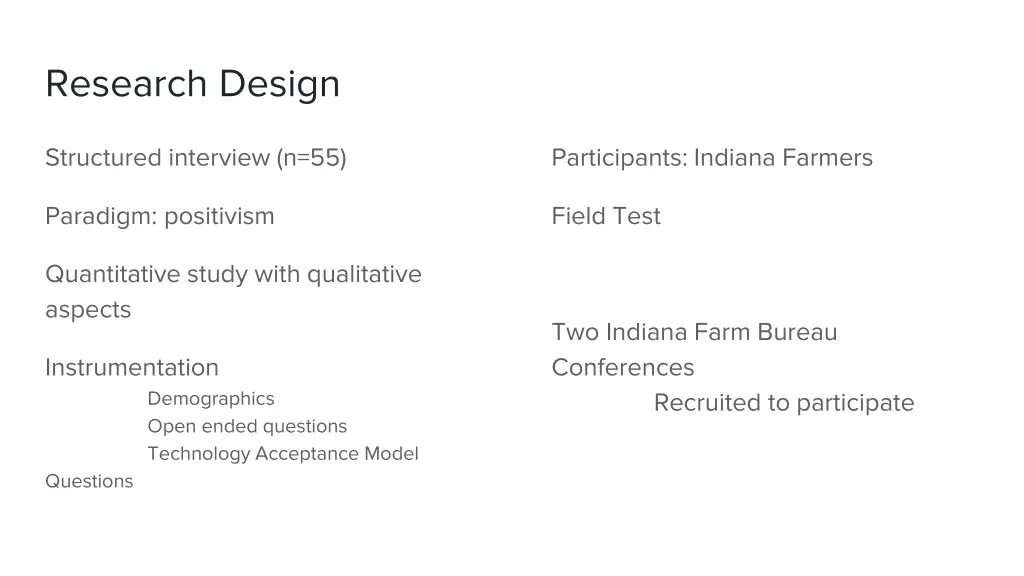 Research Design

Structured interview (n=55)

Paradigm: positivism

Quantitative study with qualitative aspects

Instrumentation
Demographics
Open ended questions
Technology Acceptance Model Questions

Participants: Indiana Farmers

Field Test

Two Indiana Farm Bureau Conferences
Recruited to participate